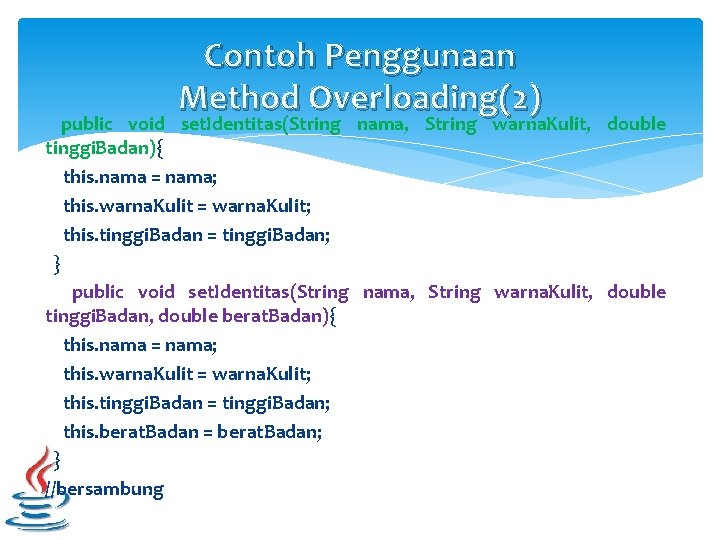 Contoh Penggunaan
Method Overloading(2)

public void setIdentitas(String nama, String warnaKulit, double tinggiBadan){
this.nama = nama;
this.warnaKulit = warnaKulit;
this.tinggiBadan = tinggiBadan;
}

public void setIdentitas(String nama, String warnaKulit, double tinggiBadan, double beratBadan){
this.nama = nama;
this.warnaKulit = warnaKulit;
this.tinggiBadan = tinggiBadan;
this.beratBadan = beratBadan;
}
//bersambung